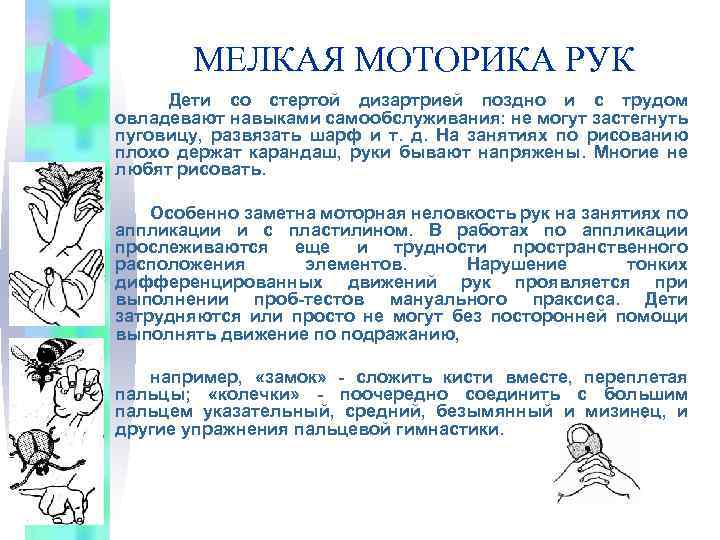 МЕЛКАЯ МОТОРИКА РУК

Дети со стертой дизартрией поздно и с трудом овладевают навыками самообслуживания: не могут застегнуть пуговицу, развязать шарф и т. д. На занятиях по рисованию плохо держат карандаш, руки бывают напряжены. Многие не любят рисовать.

Особенно заметна моторная неловкость рук на занятиях по аппликации и с пластилином. В работах по аппликации прослеживаются еще и трудности пространственного расположения элементов. Нарушение тонких дифференцированных движений рук проявляется при выполнении проб-тестов мануального праксиса. Дети затрудняются или просто не могут без посторонней помощи выполнять движение по подражанию,

например, «замок» - сложить кисти вместе, переплетая пальцы; «колечки» - поочередно соединить с большим пальцем указательный, средний, безымянный и мизинец, и другие упражнения пальцевой гимнастики.